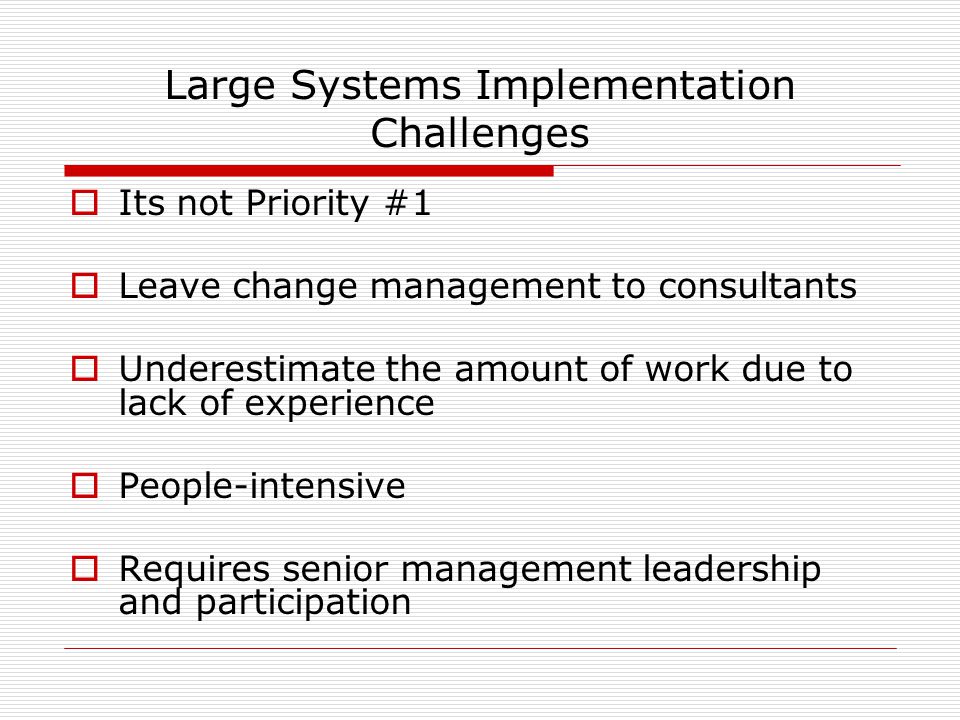 Large Systems Implementation Challenges

Its not Priority #1

Leave change management to consultants

Underestimate the amount of work due to lack of experience

People-intensive

Requires senior management leadership and participation